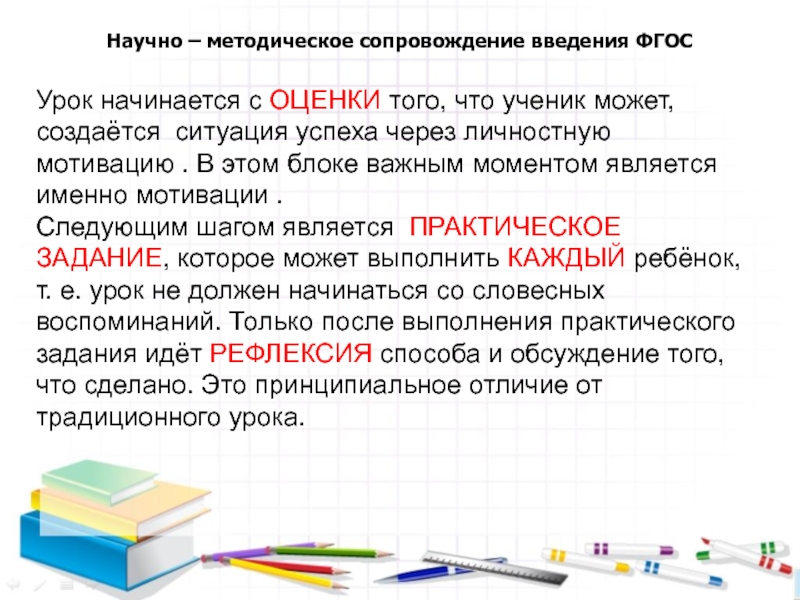 Научно – методическое сопровождение введения ФГОС

Урок начинается с ОЦЕНКИ того, что ученик может, создаётся ситуация успеха через личностную мотивацию . В этом блоке важным моментом является именно мотивации .
Следующим шагом является ПРАКТИЧЕСКОЕ ЗАДАНИЕ, которое может выполнить КАЖДЫЙ ребёнок, т. е. урок не должен начинаться со словесных воспоминаний. Только после выполнения практического задания идёт РЕФЛЕКСИЯ способа и обсуждение того, что сделано. Это принципиальное отличие от традиционного урока.